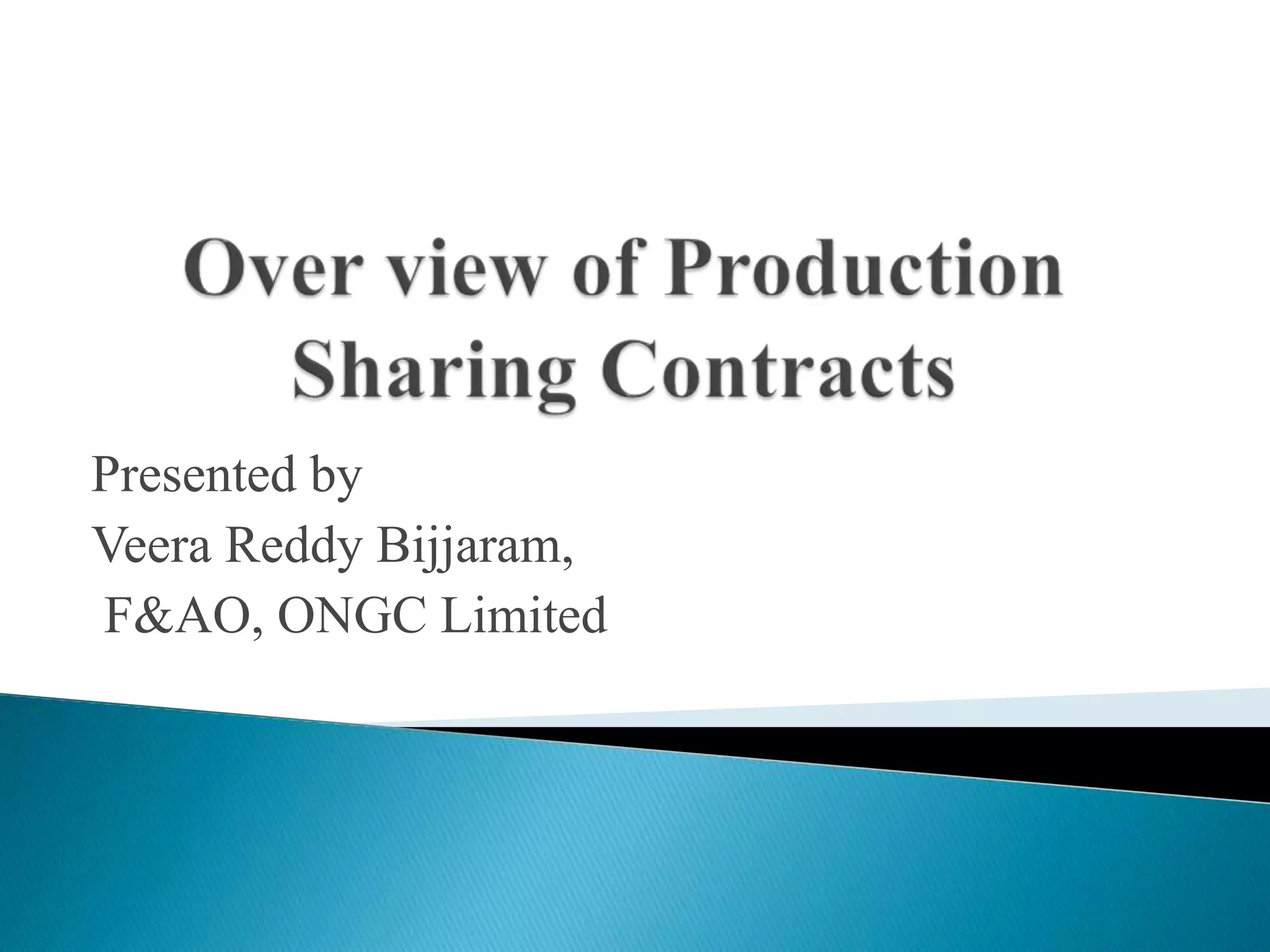 Over view of Production Sharing Contracts

Presented by
Veera Reddy Bijjaram,
F&AO, ONGC Limited